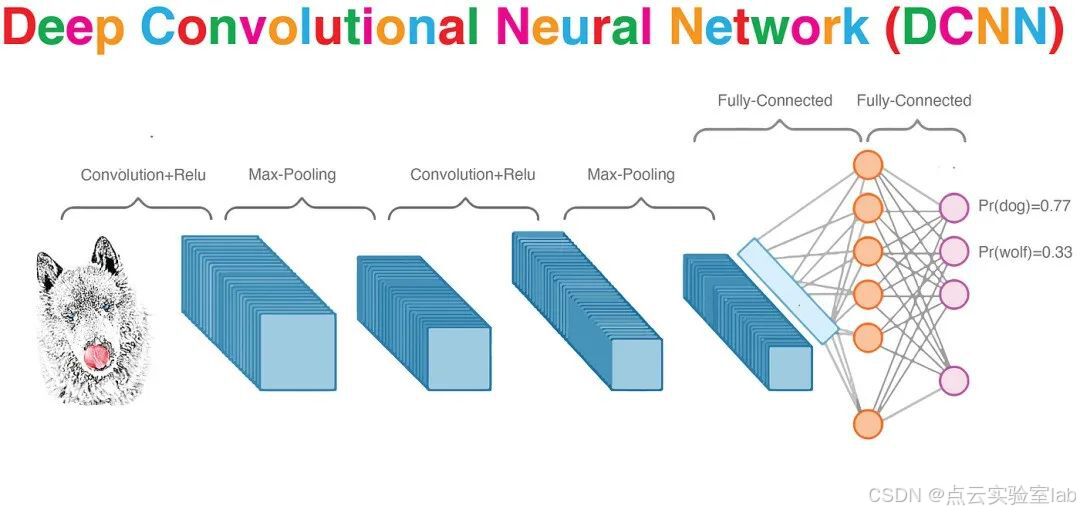 Deep Convolutional Neural Network (DCNN)

Convolution+Relu
Max-Pooling
Convolution+Relu
Max-Pooling
Fully-Connected
Fully-Connected

Pr(dog)=0.77
Pr(wolf)=0.33

CSDN @点云实验室lab